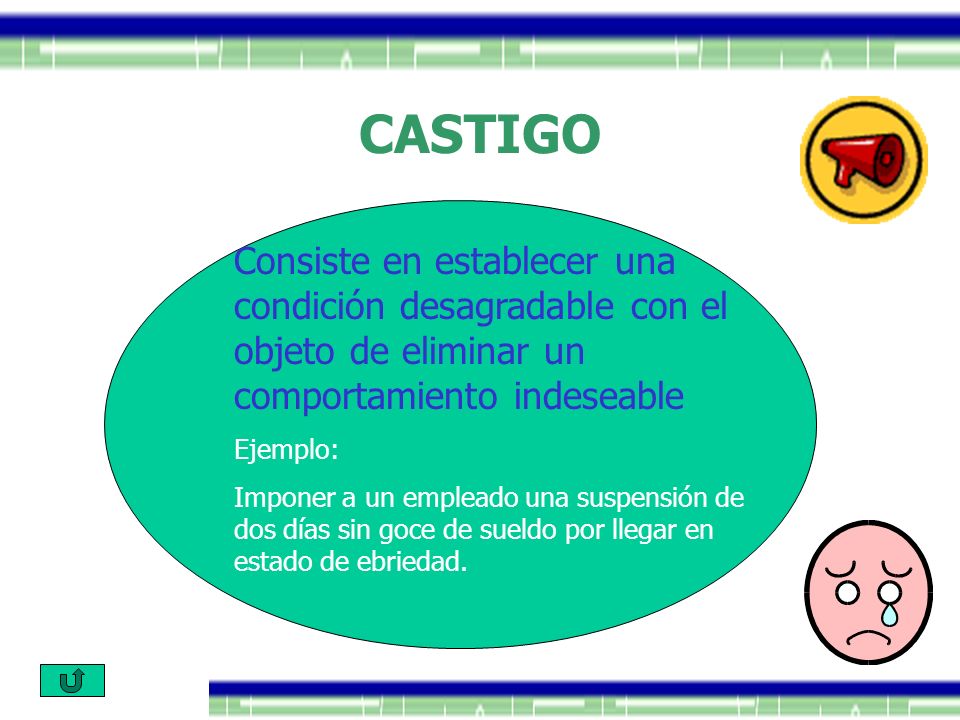 CASTIGO

Consiste en establecer una condición desagradable con el objeto de eliminar un comportamiento indeseable

Ejemplo:

Imponer a un empleado una suspensión de dos días sin goce de sueldo por llegar en estado de ebriedad.